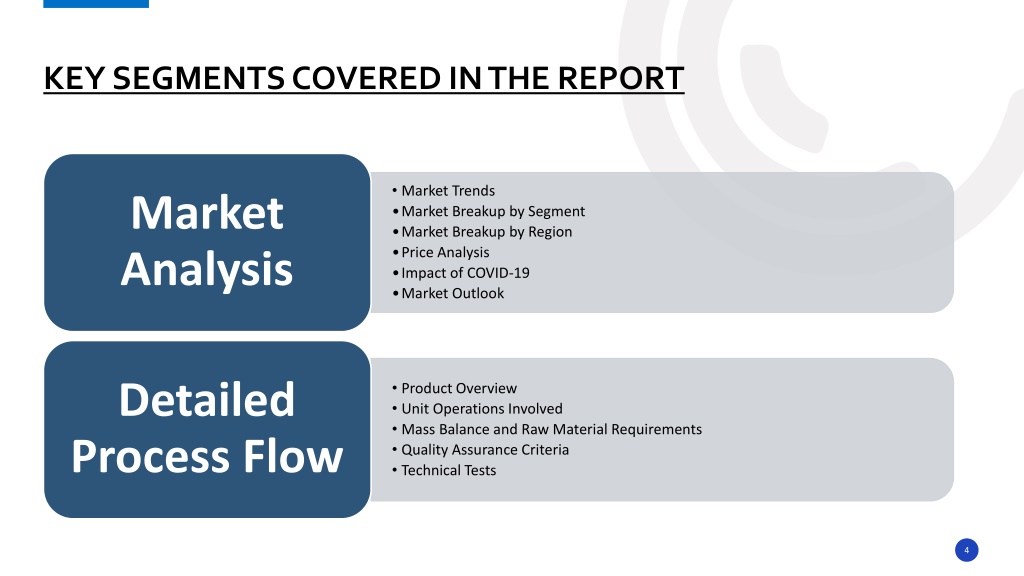 KEY SEGMENTS COVERED IN THE REPORT

Market Analysis

• Market Trends
• Market Breakup by Segment
• Market Breakup by Region
• Price Analysis
• Impact of COVID-19
• Market Outlook

Detailed Process Flow

• Product Overview
• Unit Operations Involved
• Mass Balance and Raw Material Requirements
• Quality Assurance Criteria
• Technical Tests

4